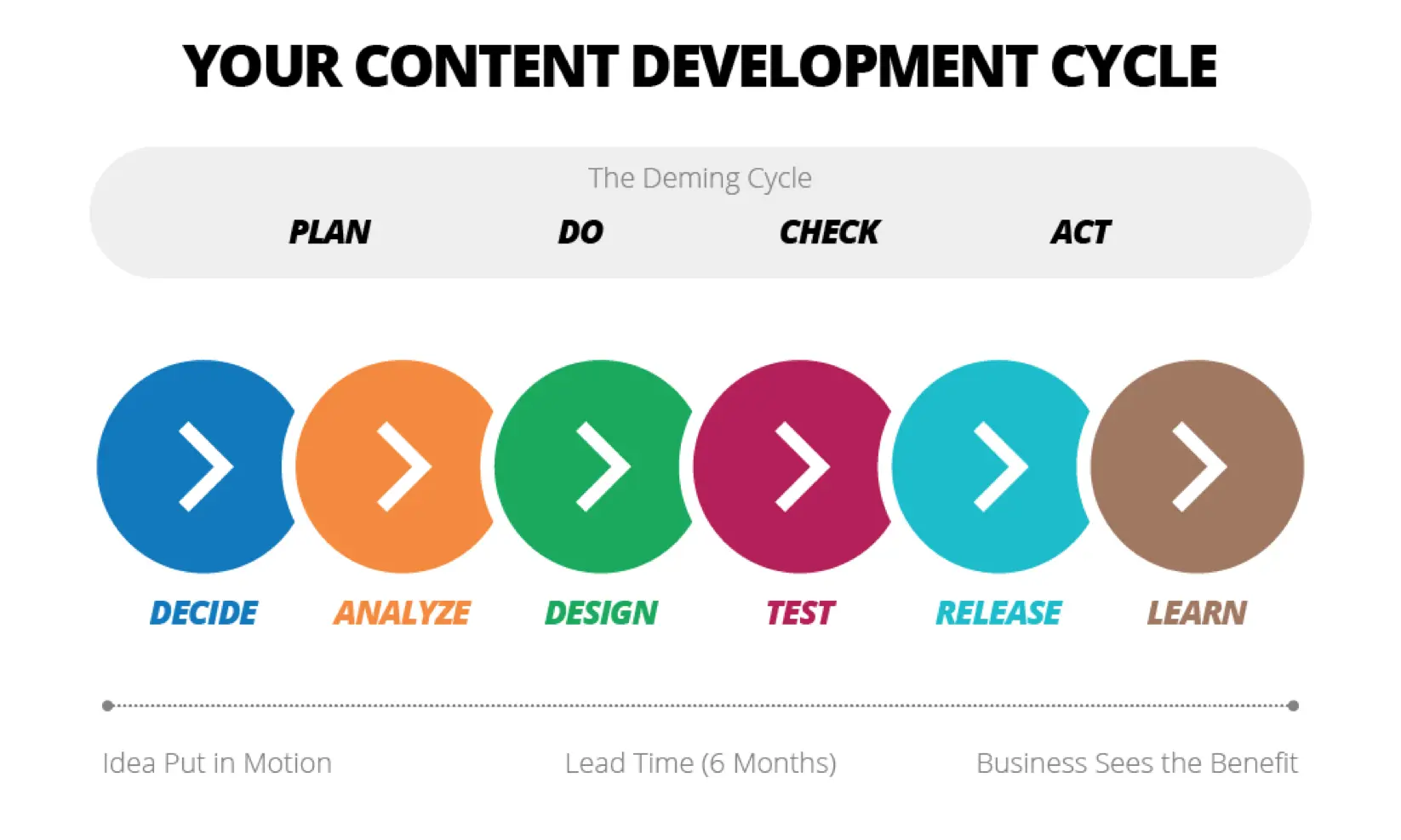 YOUR CONTENT DEVELOPMENT CYCLE

The Deming Cycle

PLAN DO CHECK ACT

DECIDE ANALYZE DESIGN TEST RELEASE LEARN

Idea Put in Motion Lead Time (6 Months) Business Sees the Benefit